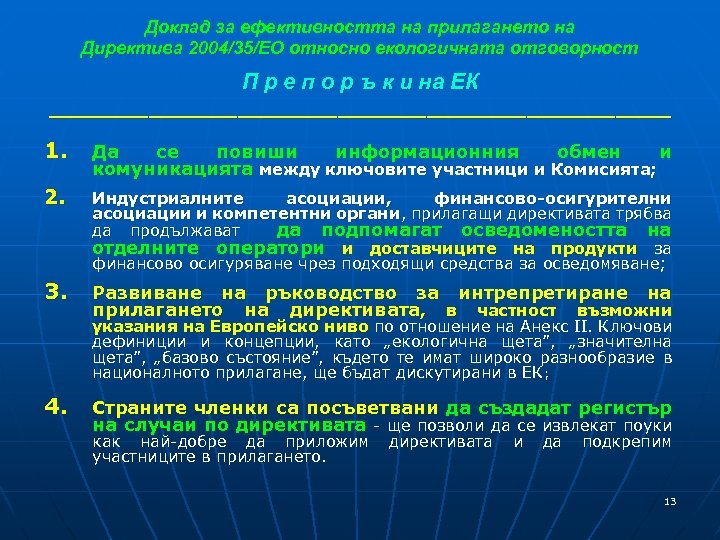 Доклад за ефективността на прилагането на Директива 2004/35/ЕО относно екологичната отговорност

П р е п о р ъ к и на ЕК

1. Да се повиши информационния обмен и комуникацията между ключовите участници и Комисията;

2. Индустриалните асоциации, финансово-осигурителни асоциации и компетентни органи, прилагащи директивата трябва да продължават да подпомагат осведомеността на отделните оператори и доставчиците на продукти за финансово осигуряване чрез подходящи средства за осведомяване;

3. Развиване на ръководство за интрепретиране на прилагането на директивата, в частност възможни указания на Европейско ниво по отношение на Анекс II. Ключови дефиниции и концепции, като „екологична щета", „значителна щета", „базово състояние", където те имат широко разнообразие в националното прилагане, ще бъдат дискутирани в ЕК;

4. Страните членки са посъветвани да създадат регистър на случаи по директивата - ще позволи да се извлекат поуки как най-добре да приложим директивата и да подкрепим участниците в прилагането.

13